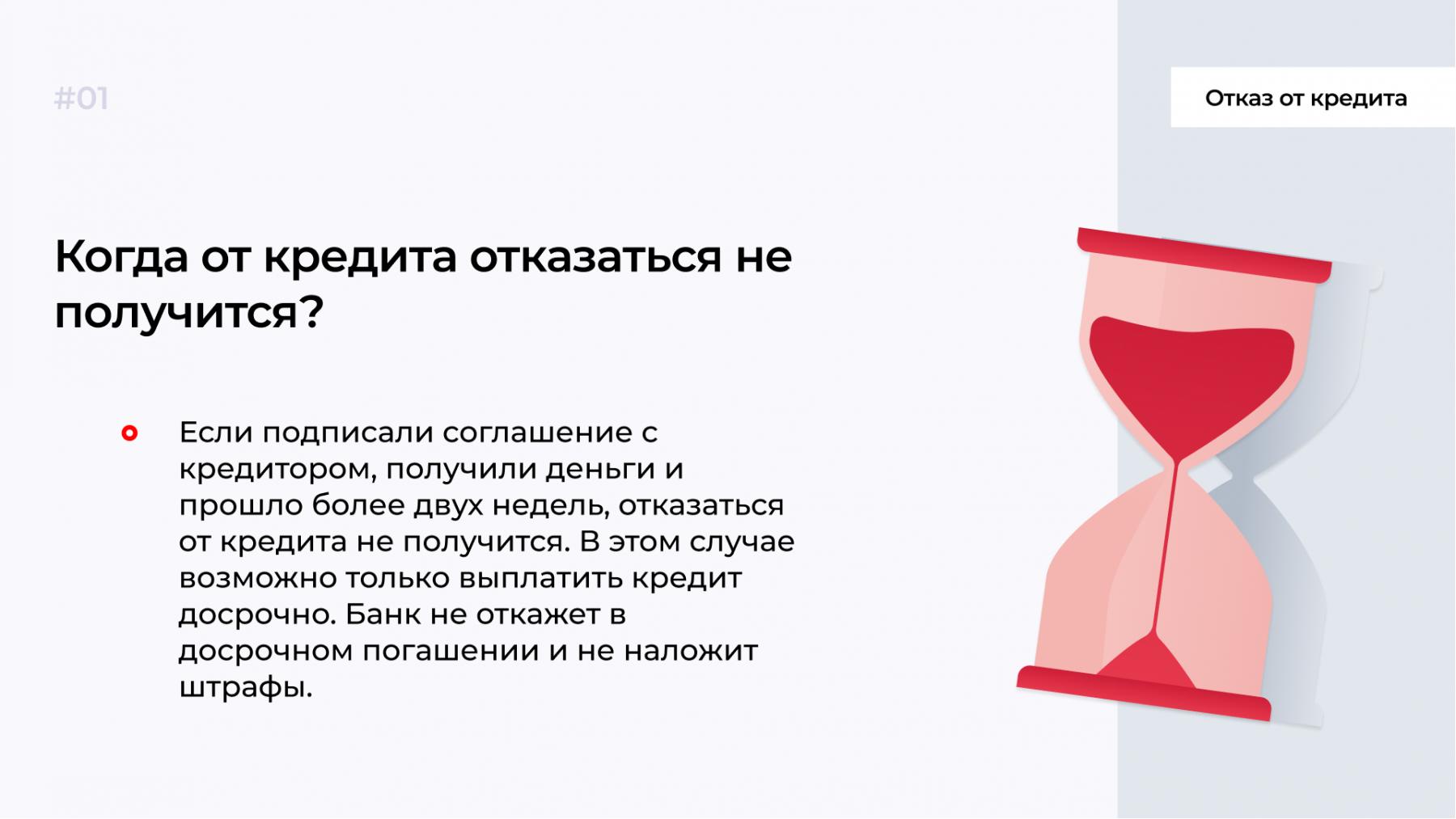 #01

Отказ от кредита

Когда от кредита отказаться не получится?

Если подписали соглашение с кредитором, получили деньги и прошло более двух недель, отказаться от кредита не получится. В этом случае возможно только выплатить кредит досрочно. Банк не откажет в досрочном погашении и не наложит штрафы.